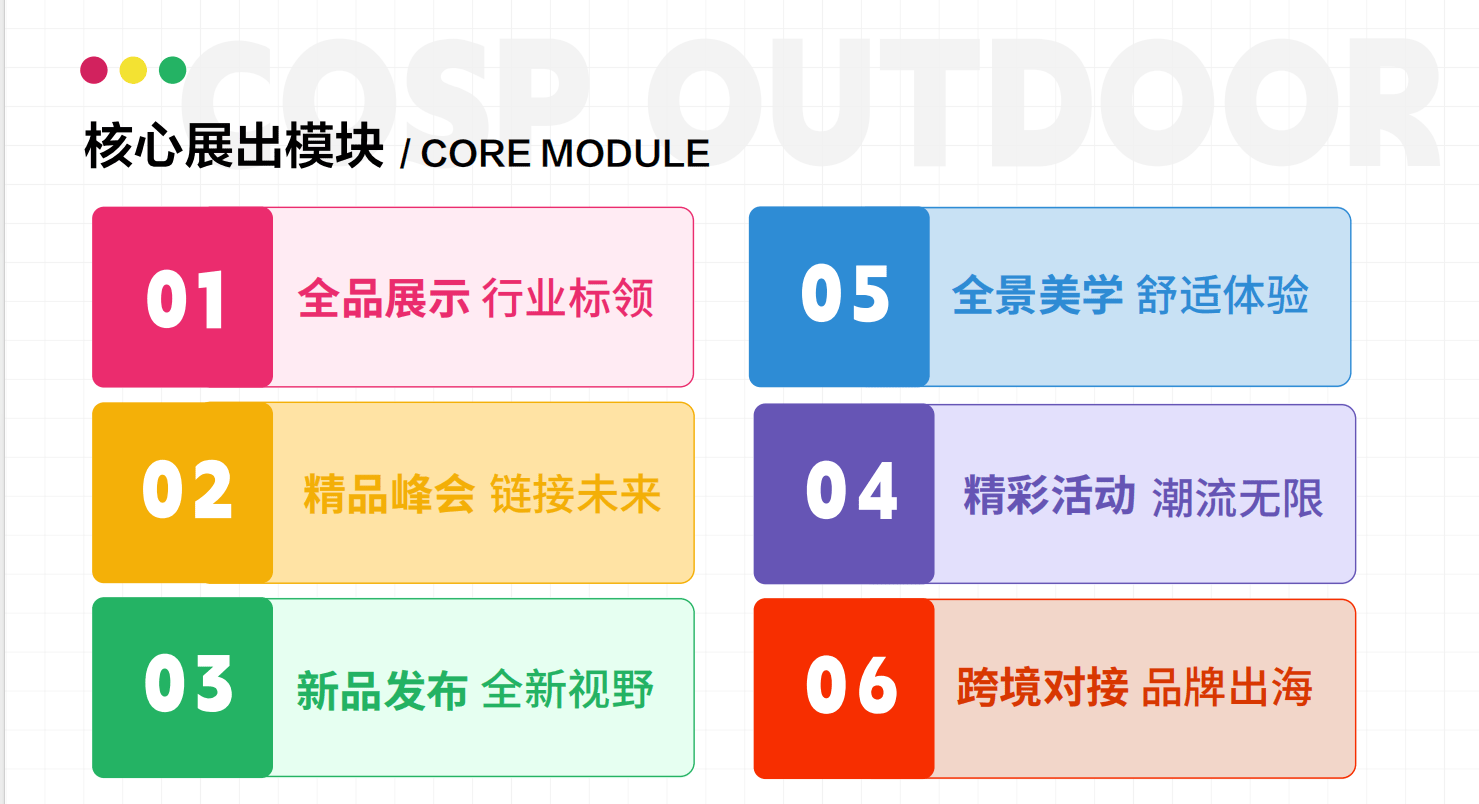 COSP OUTDOOR

核心展出模块 / CORE MODULE

01 全品展示 行业标领

02 精品峰会 链接未来

03 新品发布 全新视野

05 全景美学 舒适体验

04 精彩活动 潮流无限

06 跨境对接 品牌出海